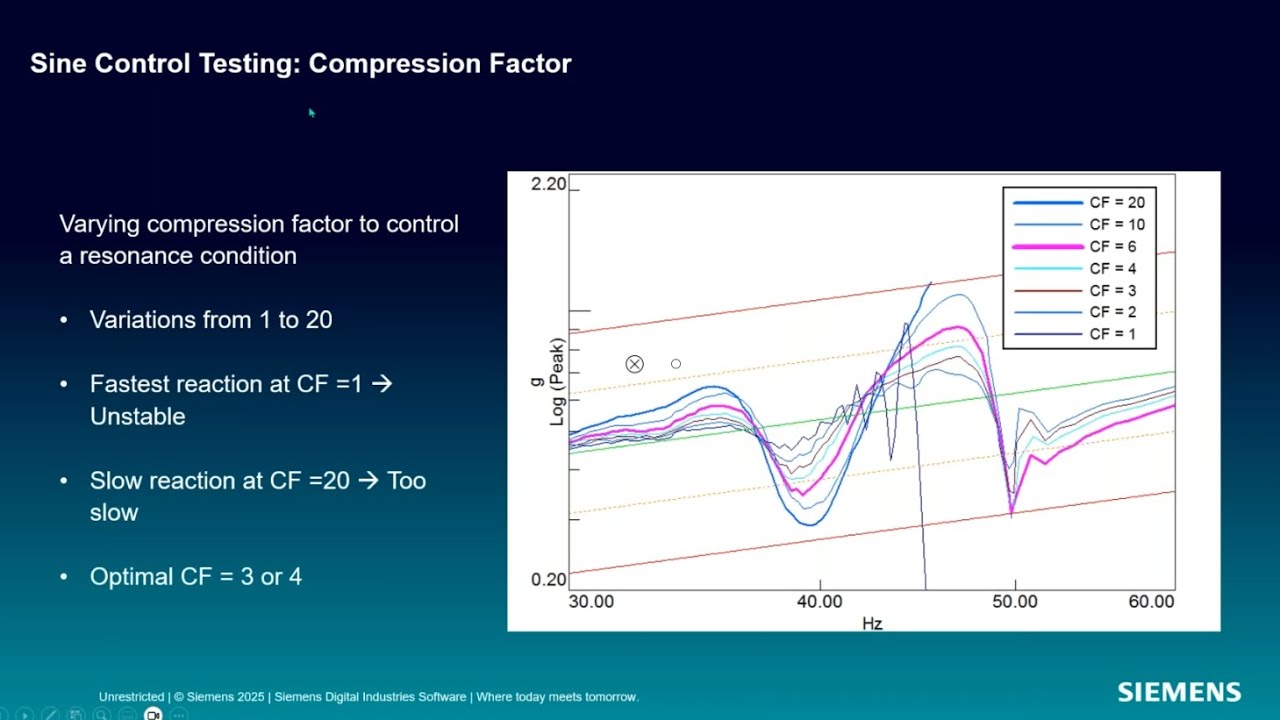 Sine Control Testing: Compression Factor

Varying compression factor to control a resonance condition

• Variations from 1 to 20

• Fastest reaction at CF =1 → Unstable

• Slow reaction at CF =20 → Too slow

• Optimal CF = 3 or 4

2.20
0.20
g
Log (Peak)
30.00
40.00
50.00
60.00
Hz
CF = 20
CF = 10
CF = 6
CF = 4
CF = 3
CF = 2
CF = 1

Unrestricted | © Siemens 2025 | Siemens Digital Industries Software | Where today meets tomorrow.

SIEMENS